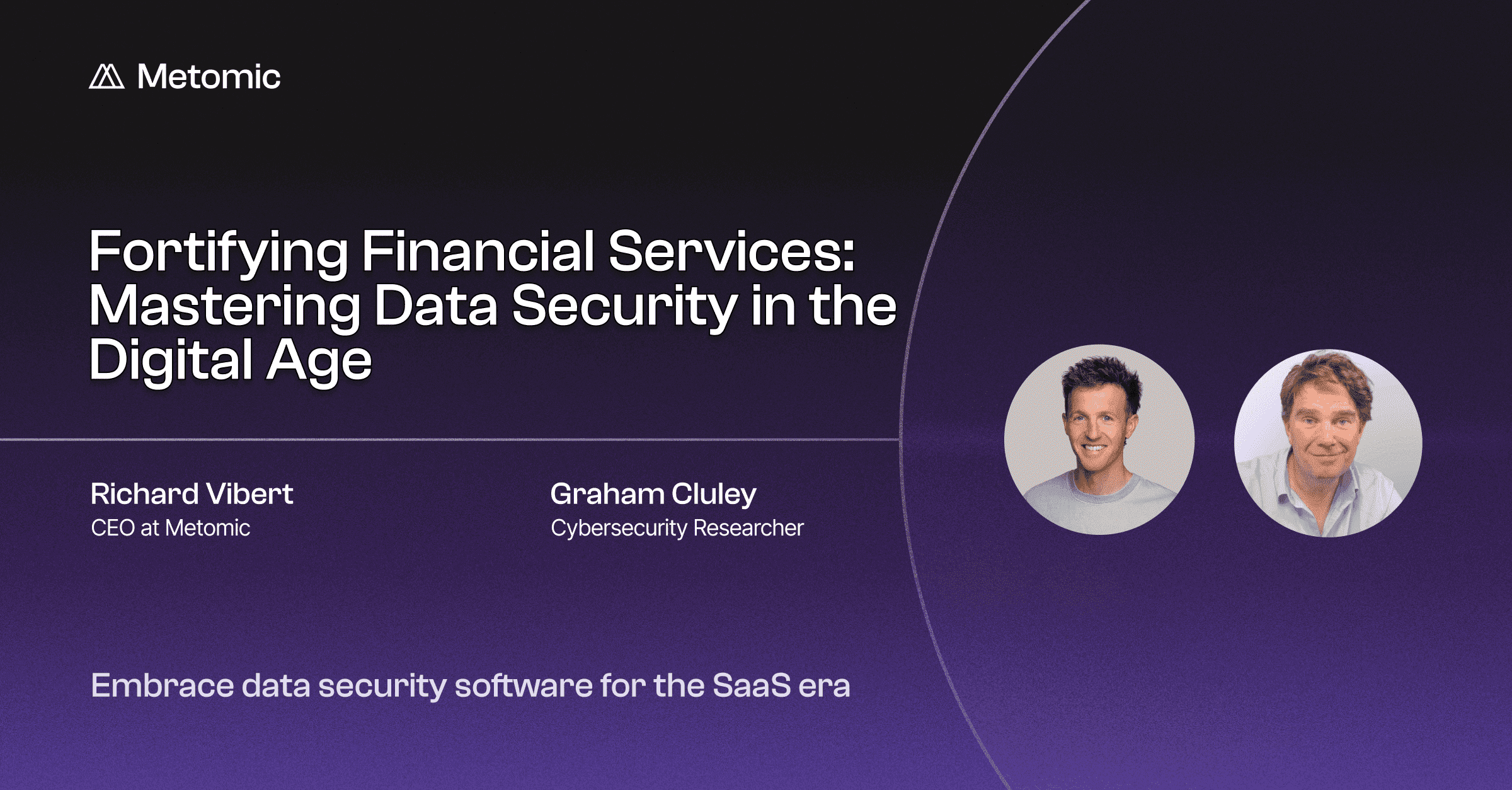 Metomic

Fortifying Financial Services: Mastering Data Security in the Digital Age

Richard Vibert
CEO at Metomic

Graham Cluley
Cybersecurity Researcher

Embrace data security software for the SaaS era